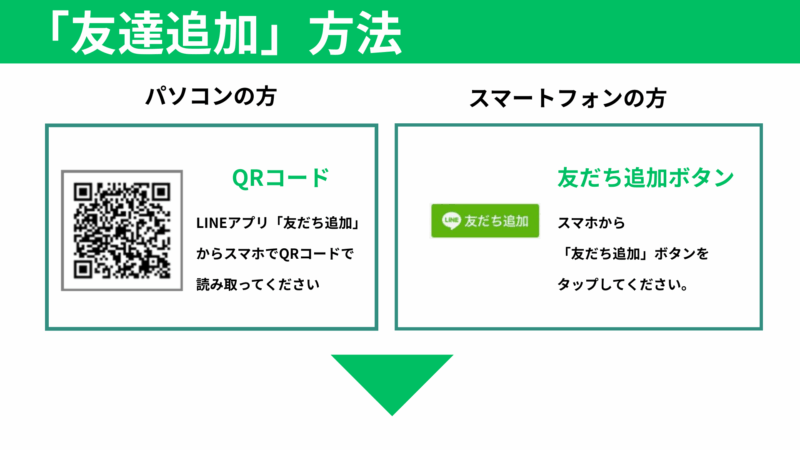 「友達追加」方法

パソコンの方

QRコード

LINEアプリ「友だち追加」からスマホでQRコードで読み取ってください

スマートフォンの方

友だち追加ボタン

LINE 友だち追加

スマホから「友だち追加」ボタンをタップしてください。